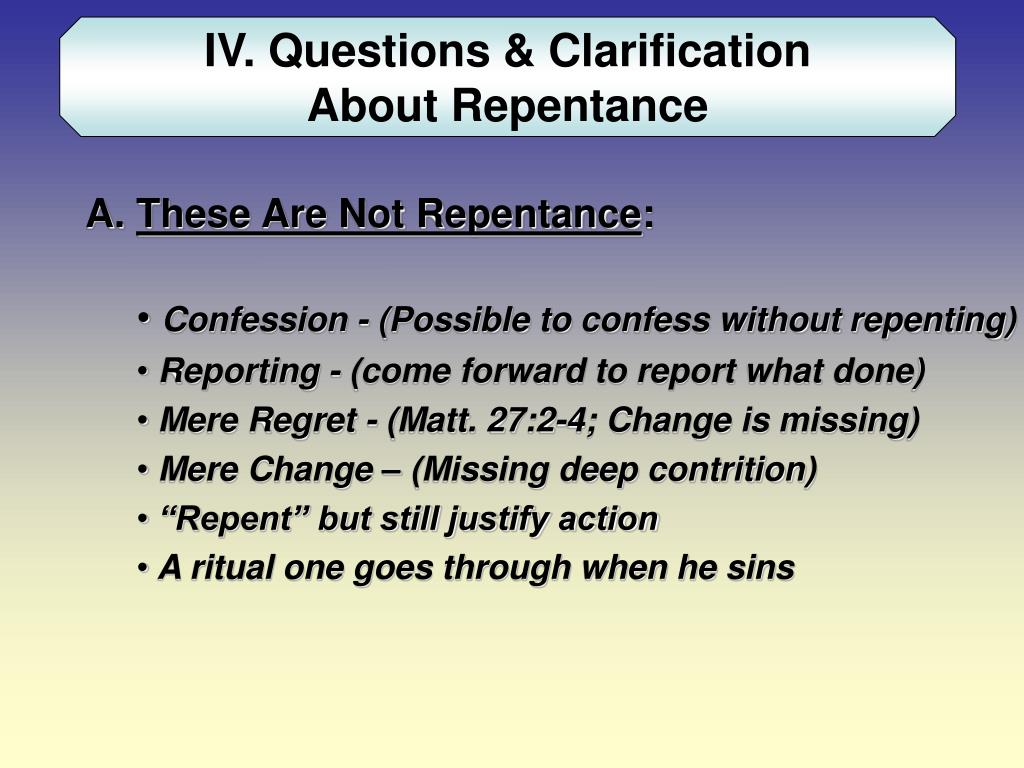 IV. Questions & Clarification
About Repentance

A. These Are Not Repentance:

• Confession - (Possible to confess without repenting)
• Reporting - (come forward to report what done)
• Mere Regret - (Matt. 27:2-4; Change is missing)
• Mere Change – (Missing deep contrition)
• “Repent” but still justify action
• A ritual one goes through when he sins